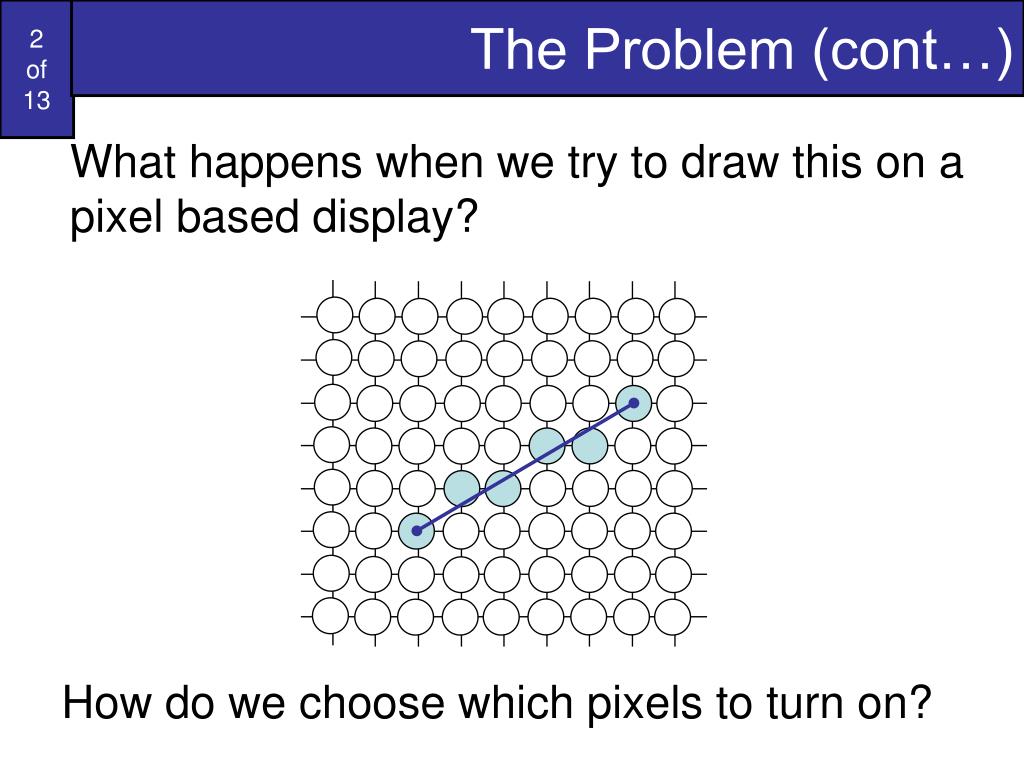 2
of
13

The Problem (cont…)

What happens when we try to draw this on a pixel based display?

How do we choose which pixels to turn on?